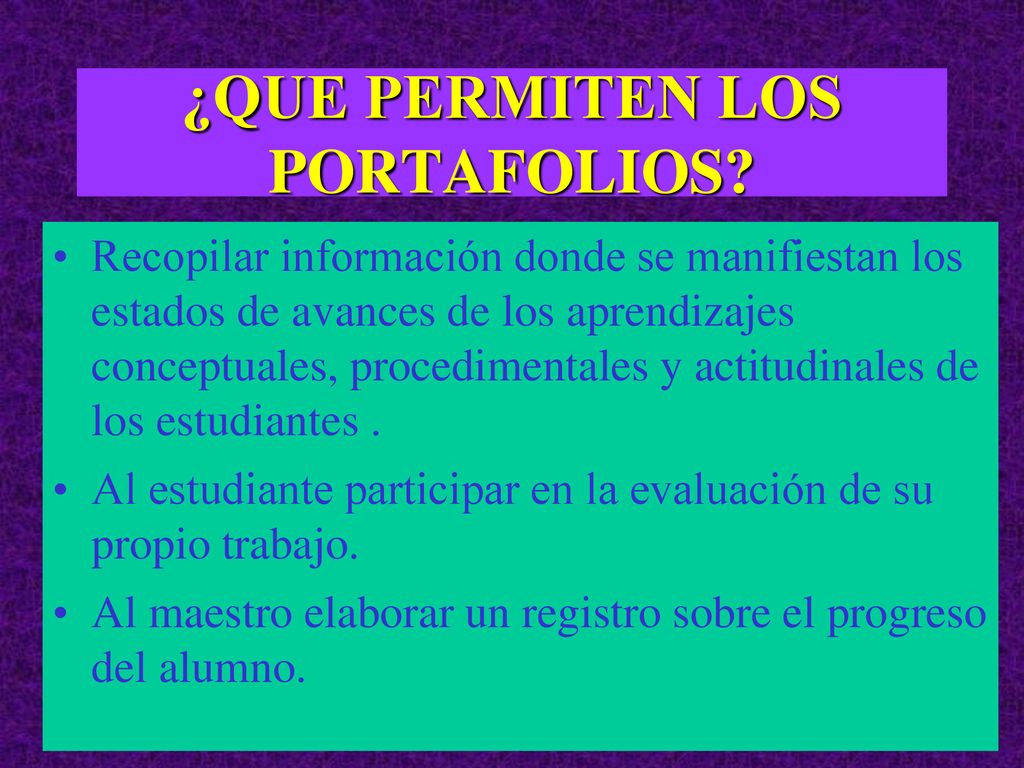 ¿QUE PERMITEN LOS PORTAFOLIOS?

• Recopilar información donde se manifiestan los estados de avances de los aprendizajes conceptuales, procedimentales y actitudinales de los estudiantes .

• Al estudiante participar en la evaluación de su propio trabajo.

• Al maestro elaborar un registro sobre el progreso del alumno.